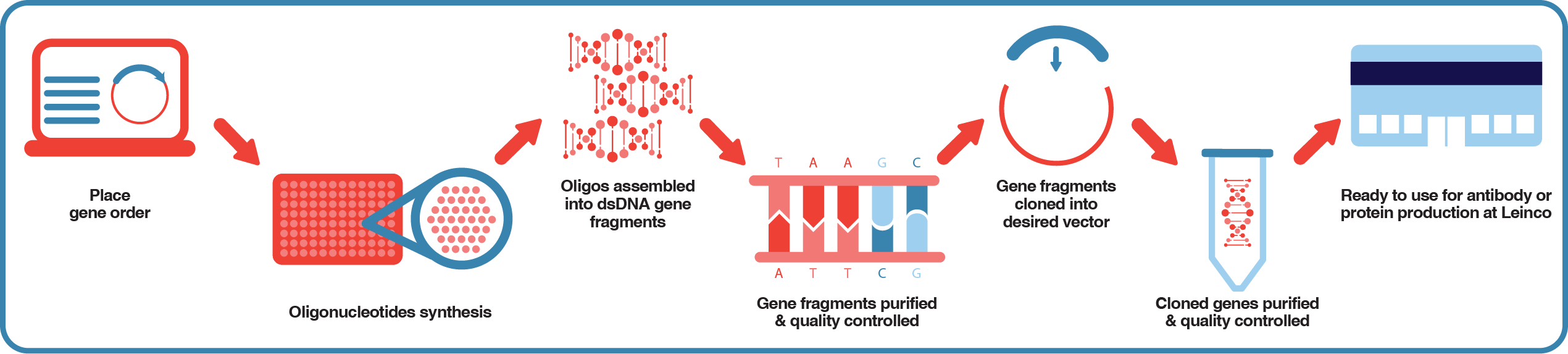 Place gene order

Oligonucleotides synthesis

Oligos assembled into dsDNA gene fragments

T A A G C

A T T C G

Gene fragments purified & quality controlled

Gene fragments cloned into desired vector

Cloned genes purified & quality controlled

Ready to use for antibody or protein production at Leinco